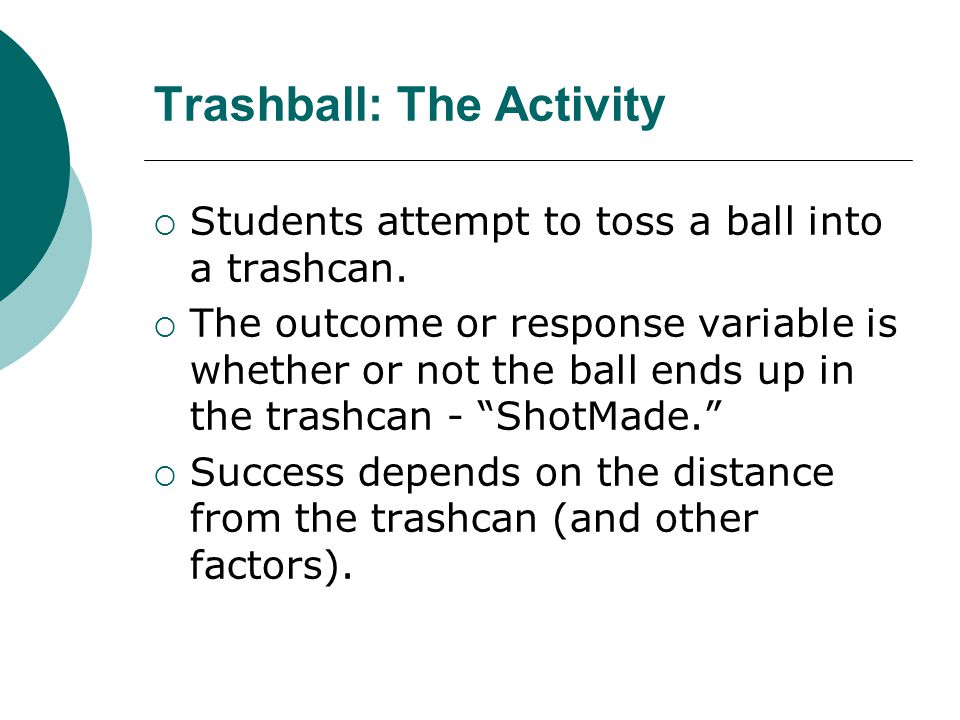 Trashball: The Activity

○ Students attempt to toss a ball into a trashcan.

○ The outcome or response variable is whether or not the ball ends up in the trashcan - “ShotMade.”

○ Success depends on the distance from the trashcan (and other factors).